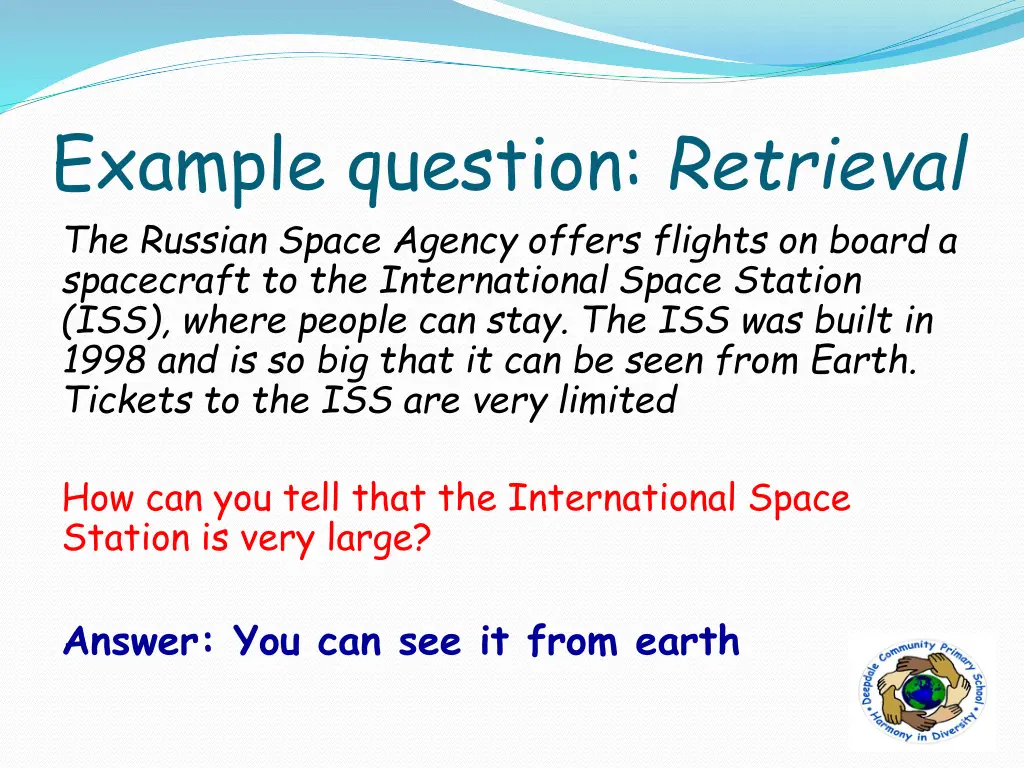 Example question: Retrieval

The Russian Space Agency offers flights on board a spacecraft to the International Space Station (ISS), where people can stay. The ISS was built in 1998 and is so big that it can be seen from Earth. Tickets to the ISS are very limited

How can you tell that the International Space Station is very large?

Answer: You can see it from earth

Deepdale Community Primary School
Harmony in Diversity